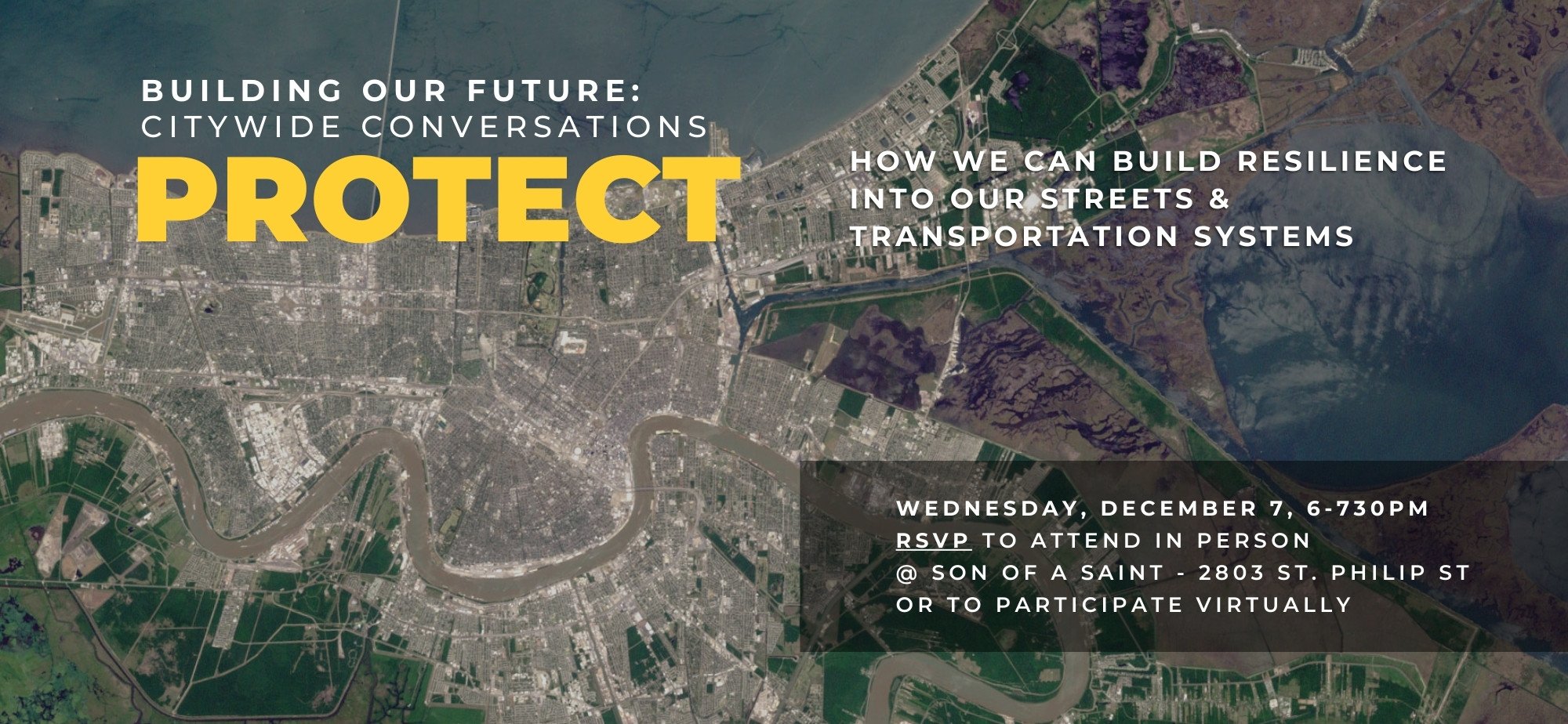 BUILDING OUR FUTURE:
CITYWIDE CONVERSATIONS
PROTECT

HOW WE CAN BUILD RESILIENCE INTO OUR STREETS & TRANSPORTATION SYSTEMS

WEDNESDAY, DECEMBER 7, 6-730PM
RSVP TO ATTEND IN PERSON
@ SON OF A SAINT - 2803 ST. PHILIP ST
OR TO PARTICIPATE VIRTUALLY